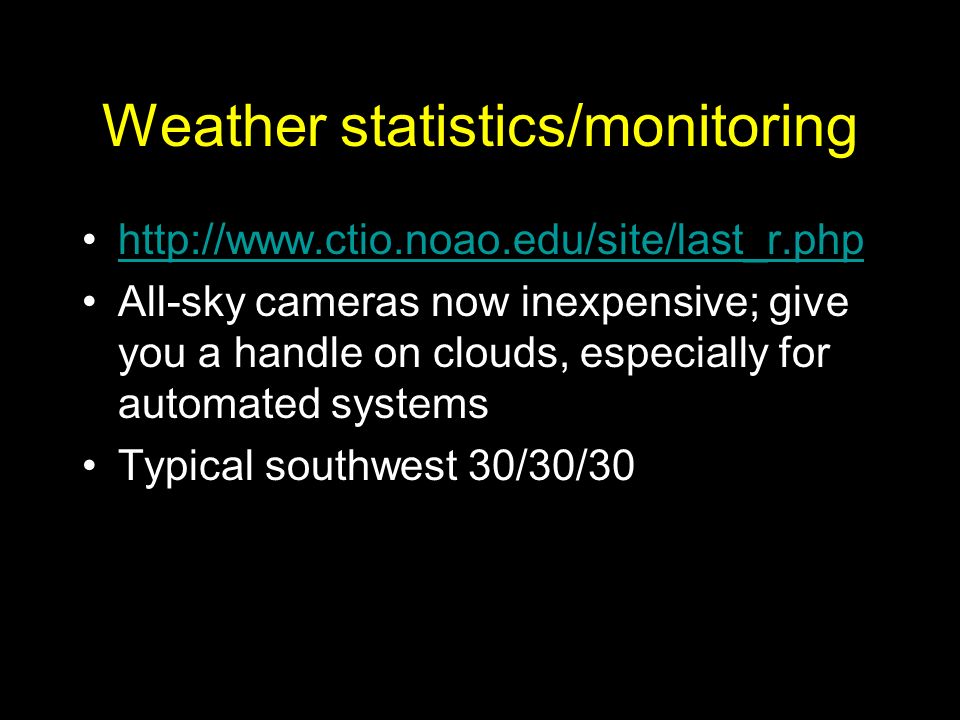 Weather statistics/monitoring

• http://www.ctio.noao.edu/site/last_r.php
• All-sky cameras now inexpensive; give you a handle on clouds, especially for automated systems
• Typical southwest 30/30/30